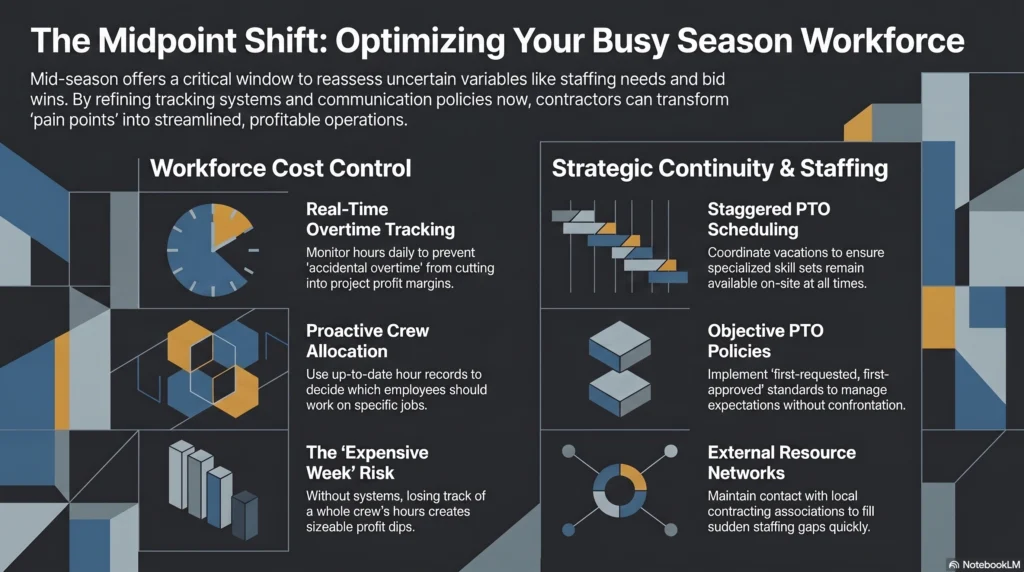 The Midpoint Shift: Optimizing Your Busy Season Workforce

Mid-season offers a critical window to reassess uncertain variables like staffing needs and bid wins. By refining tracking systems and communication policies now, contractors can transform 'pain points' into streamlined, profitable operations.

Workforce Cost Control

Real-Time Overtime Tracking

Monitor hours daily to prevent 'accidental overtime' from cutting into project profit margins.

Proactive Crew Allocation

Use up-to-date hour records to decide which employees should work on specific jobs.

The 'Expensive Week' Risk

Without systems, losing track of a whole crew's hours creates sizeable profit dips.

Strategic Continuity & Staffing

Staggered PTO Scheduling

Coordinate vacations to ensure specialized skill sets remain available on-site at all times.

Objective PTO Policies

Implement 'first-requested, first-approved' standards to manage expectations without confrontation.

External Resource Networks

Maintain contact with local contracting associations to fill sudden staffing gaps quickly.

NotebookLM